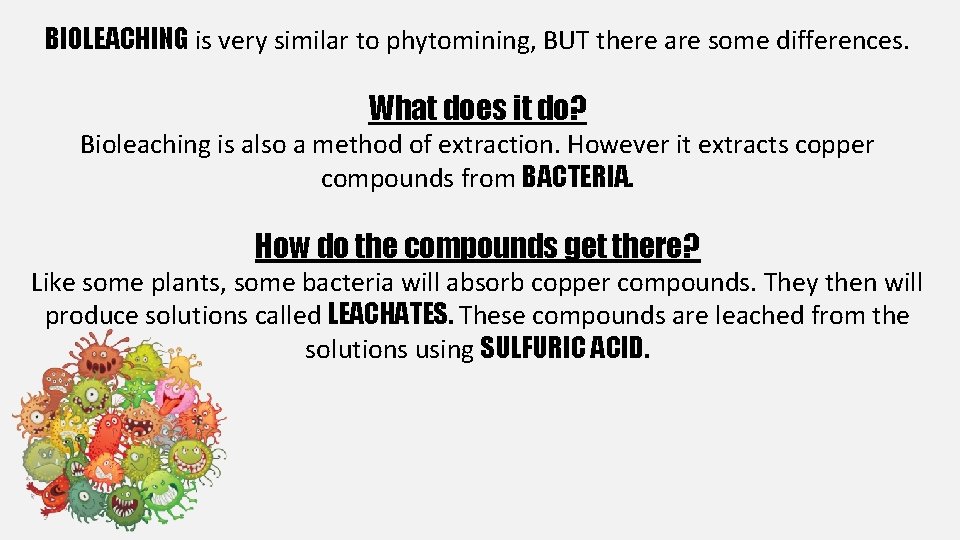 BIOLEACHING is very similar to phytomining, BUT there are some differences.

What does it do?

Bioleaching is also a method of extraction. However it extracts copper compounds from BACTERIA.

How do the compounds get there?

Like some plants, some bacteria will absorb copper compounds. They then will produce solutions called LEACHATES. These compounds are leached from the solutions using SULFURIC ACID.